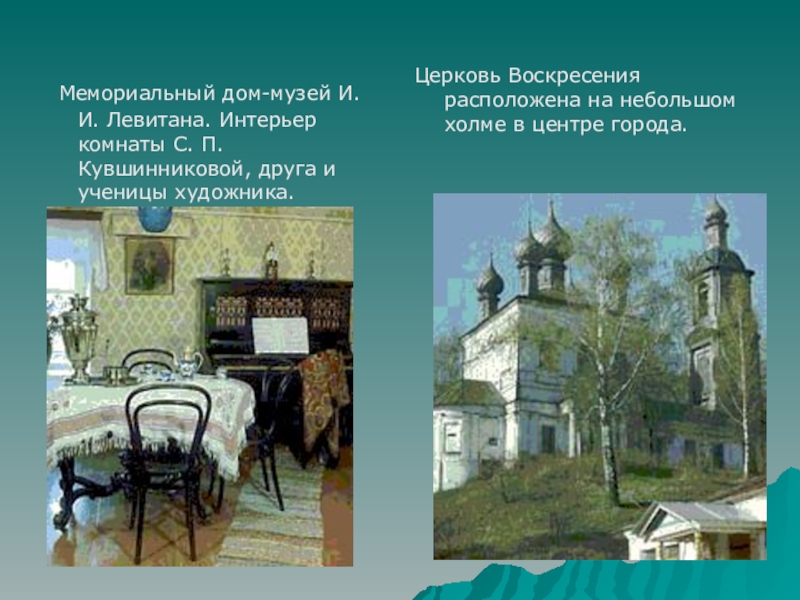 Мемориальный дом-музей И. И. Левитана. Интерьер комнаты С. П. Кувшинниковой, друга и ученицы художника.

Церковь Воскресения расположена на небольшом холме в центре города.